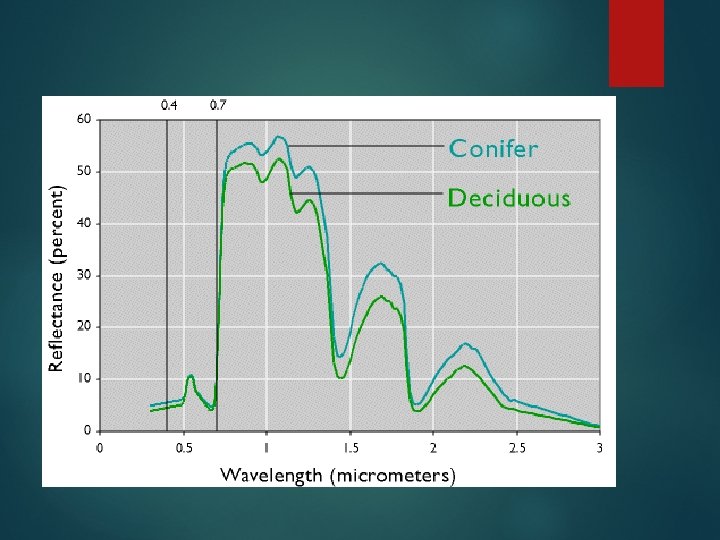 0.4
0.7
60
50
40
30
20
10
0
Reflectance (percent)
Conifer
Deciduous
0
0.5
1
1.5
2
2.5
3
Wavelength (micrometers)